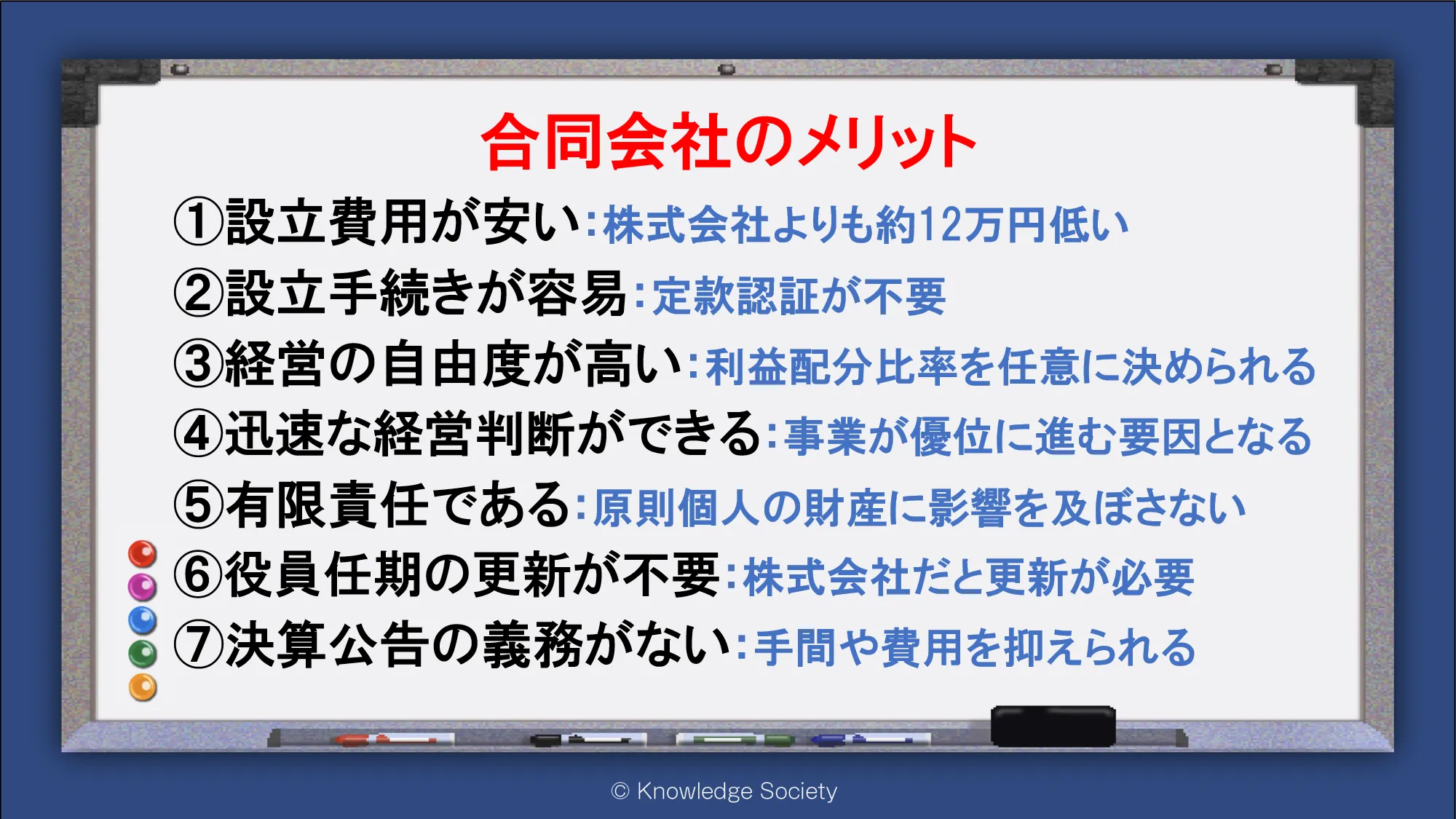 合同会社のメリット

①設立費用が安い:株式会社よりも約12万円低い

②設立手続きが容易:定款認証が不要

③経営の自由度が高い:利益配分比率を任意に決められる

④迅速な経営判断ができる:事業が優位に進む要因となる

⑤有限責任である:原則個人の財産に影響を及ぼさない

⑥役員任期の更新が不要:株式会社だと更新が必要

⑦決算公告の義務がない:手間や費用を抑えられる

© Knowledge Society